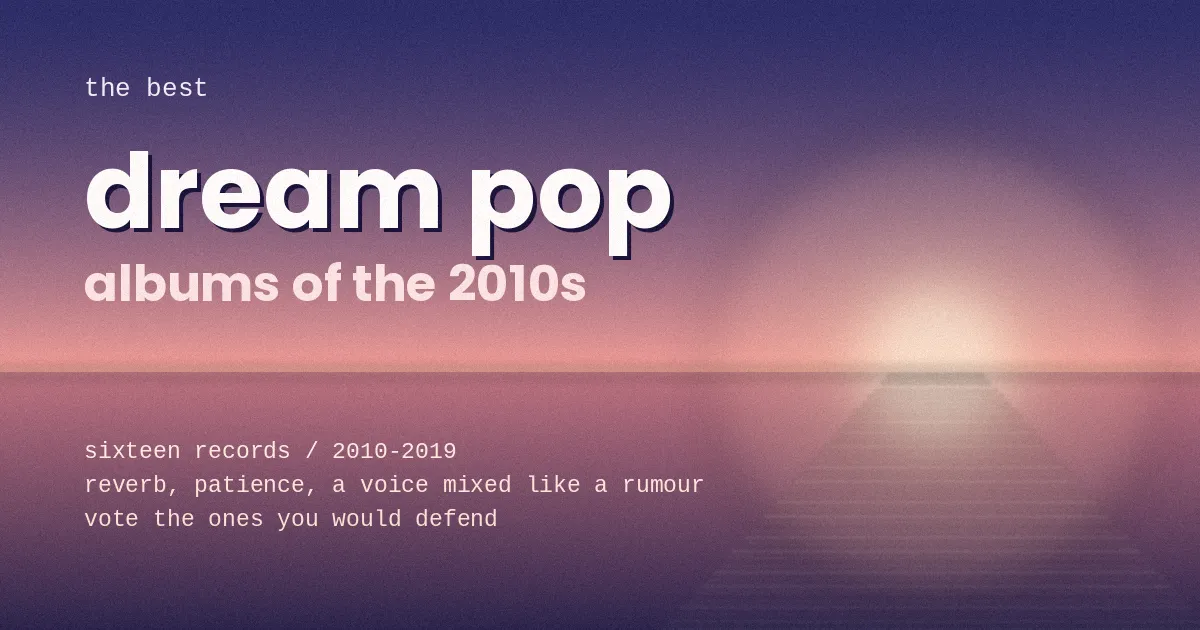 the best

dream pop

albums of the 2010s

sixteen records / 2010-2019
reverb, patience, a voice mixed like a rumour
vote the ones you would defend